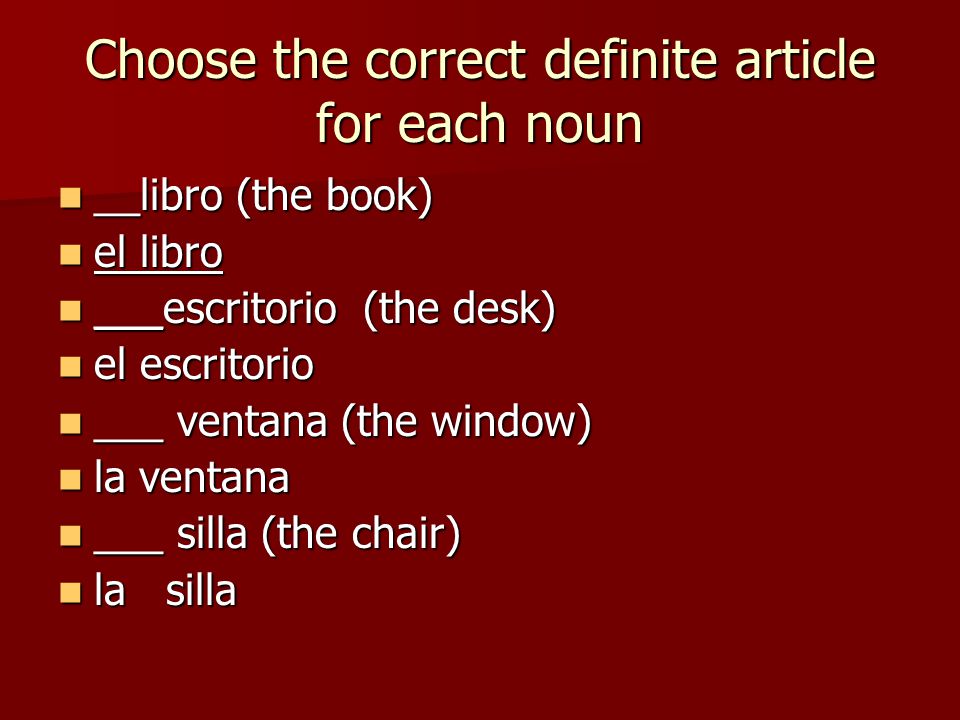 Choose the correct definite article for each noun

- __libro (the book)
- el libro
- ___escritorio (the desk)
- el escritorio
- ___ ventana (the window)
- la ventana
- ___ silla (the chair)
- la silla